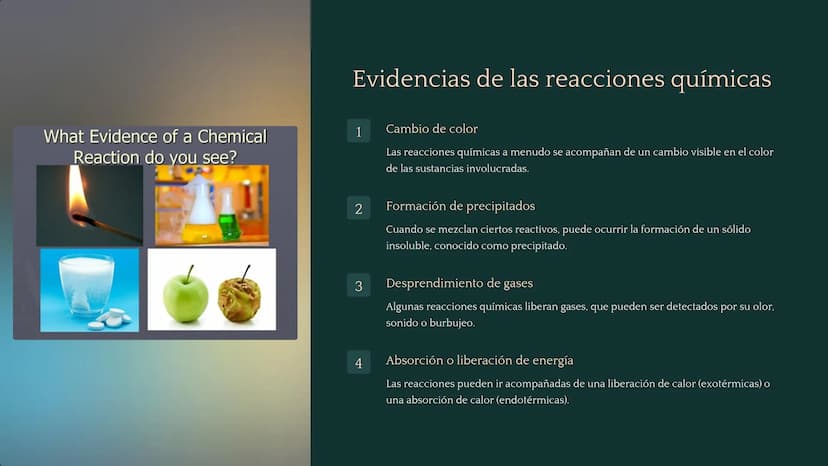 What Evidence of a Chemical Reaction do you see?

Evidencias de las reacciones químicas

1 Cambio de color

Las reacciones químicas a menudo se acompañan de un cambio visible en el color de las sustancias involucradas.

2 Formación de precipitados

Cuando se mezclan ciertos reactivos, puede ocurrir la formación de un sólido insoluble, conocido como precipitado.

3 Desprendimiento de gases

Algunas reacciones químicas liberan gases, que pueden ser detectados por su olor, sonido o burbujeo.

4 Absorción o liberación de energía

Las reacciones pueden ir acompañadas de una liberación de calor (exotérmicas) o una absorción de calor (endotérmicas).